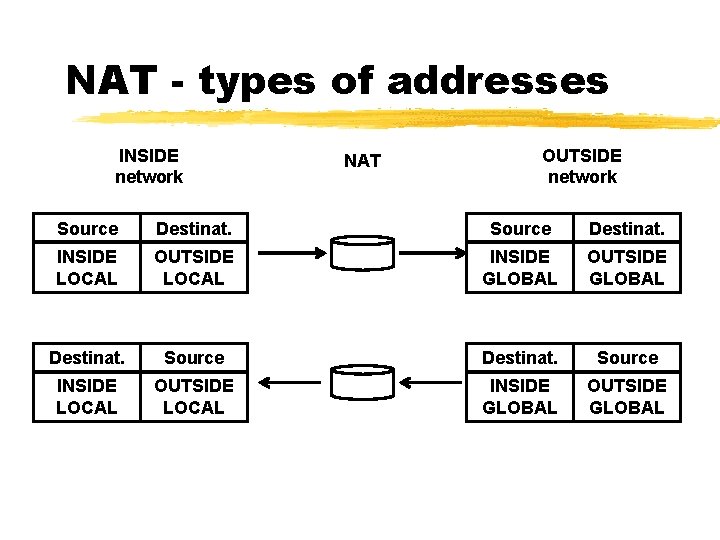 NAT - types of addresses

INSIDE network

NAT

OUTSIDE network

| Source | Destinat. |
|---|---|
| INSIDE LOCAL | OUTSIDE LOCAL |

| Source | Destinat. |
|---|---|
| INSIDE GLOBAL | OUTSIDE GLOBAL |

| Destinat. | Source |
|---|---|
| INSIDE LOCAL | OUTSIDE LOCAL |

| Destinat. | Source |
|---|---|
| INSIDE GLOBAL | OUTSIDE GLOBAL |